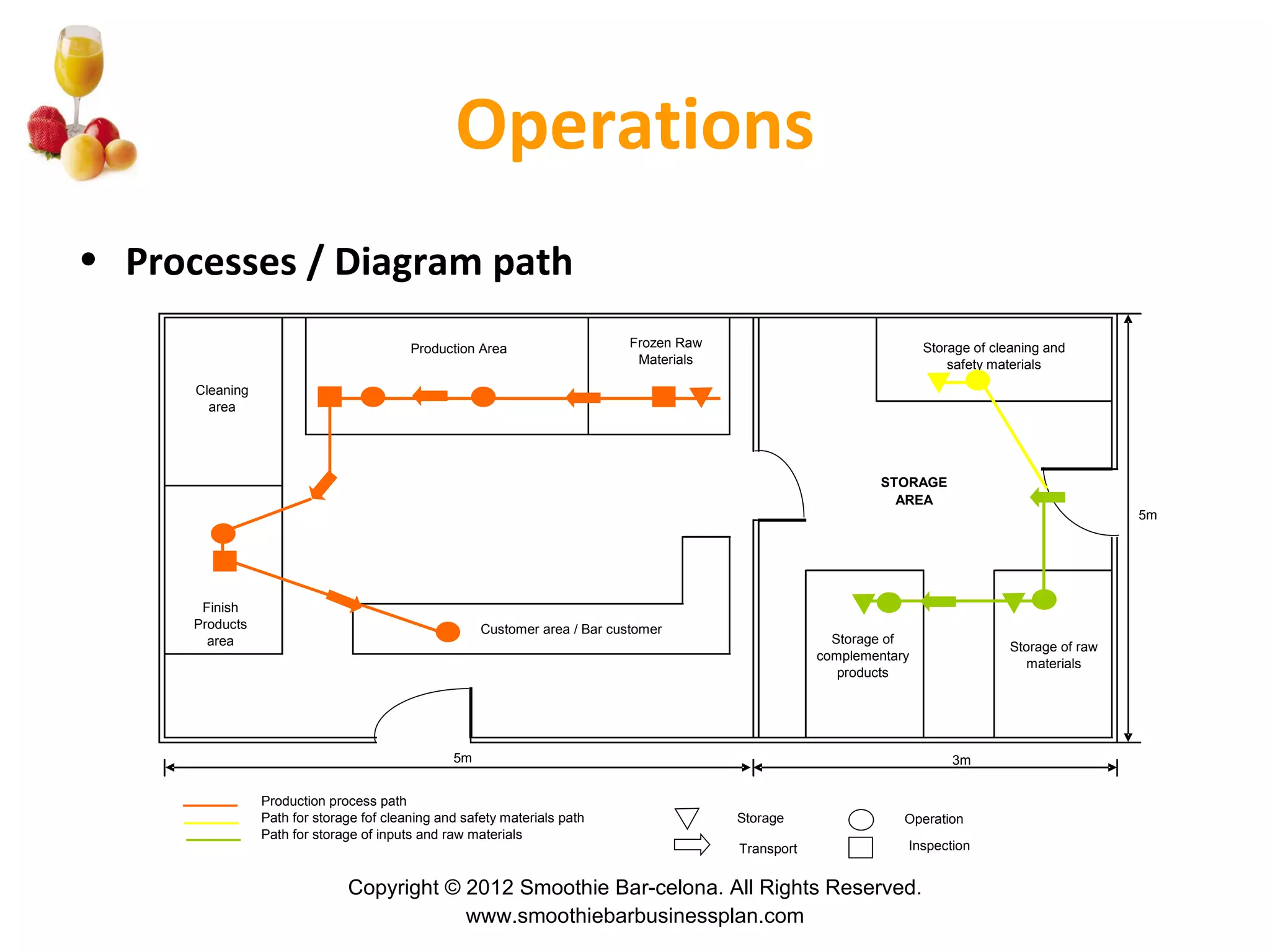 Operations

• Processes / Diagram path

Cleaning area

Production Area

Frozen Raw Materials

Storage of cleaning and safety materials

STORAGE AREA

5m

Finish Products area

Customer area / Bar customer

Storage of complementary products

Storage of raw materials

5m

3m

Production process path
Path for storage fof cleaning and safety materials path
Path for storage of inputs and raw materials

Storage

Transport

Operation

Inspection

Copyright © 2012 Smoothie Bar-celona. All Rights Reserved.
www.smoothiebarbusinessplan.com